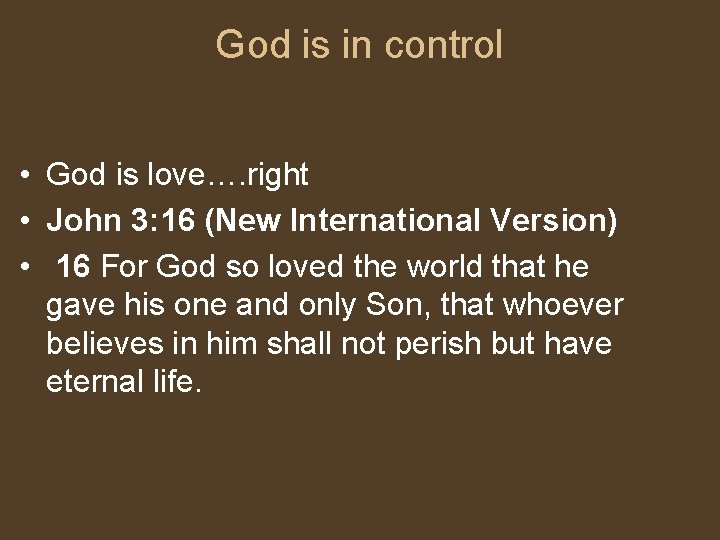 God is in control

• God is love….right
• John 3:16 (New International Version)
• 16 For God so loved the world that he gave his one and only Son, that whoever believes in him shall not perish but have eternal life.